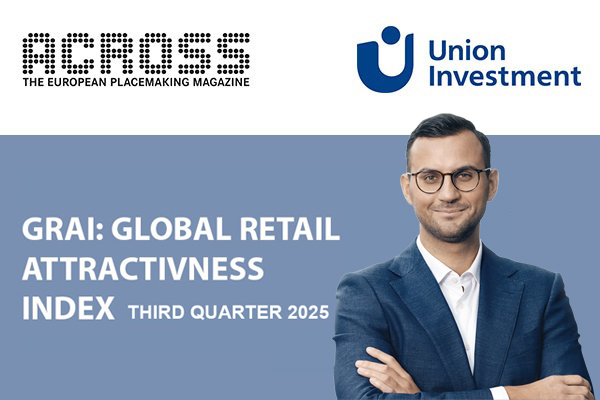 ACROSS
THE EUROPEAN PLACEMAKING MAGAZINE

Union Investment

GRAI: GLOBAL RETAIL ATTRACTIVNESS INDEX THIRD QUARTER 2025